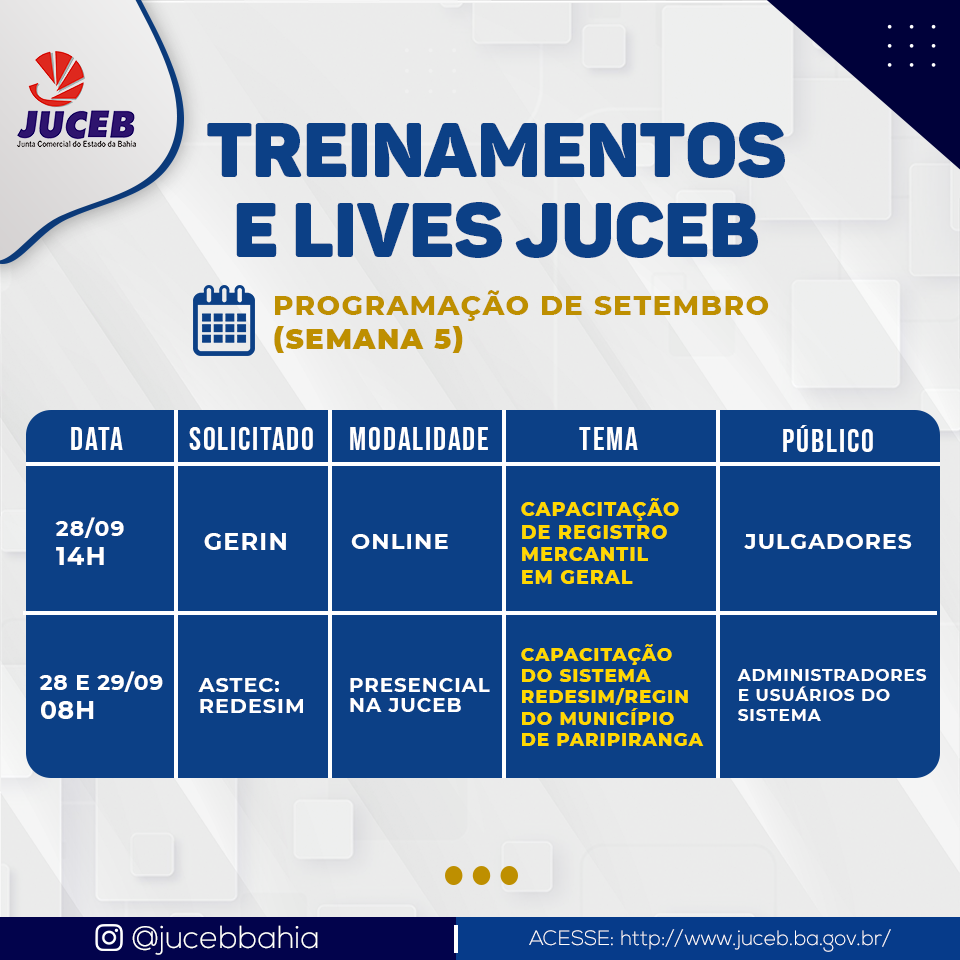 JUCEB
Junta Comercial do Estado da Bahia

TREINAMENTOS E LIVES JUCEB

PROGRAMAÇÃO DE SETEMBRO (SEMANA 5)

| DATA | SOLICITADO | MODALIDADE | TEMA | PÚBLICO |
|---|---|---|---|---|
| 28/09 14H | GERIN | ONLINE | CAPACITAÇÃO DE REGISTRO MERCANTIL EM GERAL | JULGADORES |
| 28 E 29/09 08H | ASTEC: REDESIM | PRESENCIAL NA JUCEB | CAPACITAÇÃO DO SISTEMA REDESIM/REGIN DO MUNICÍPIO DE PARIPIRANGA | ADMINISTRADORES E USUÁRIOS DO SISTEMA |

@jucebbahia
ACESSE: http://www.juceb.ba.gov.br/